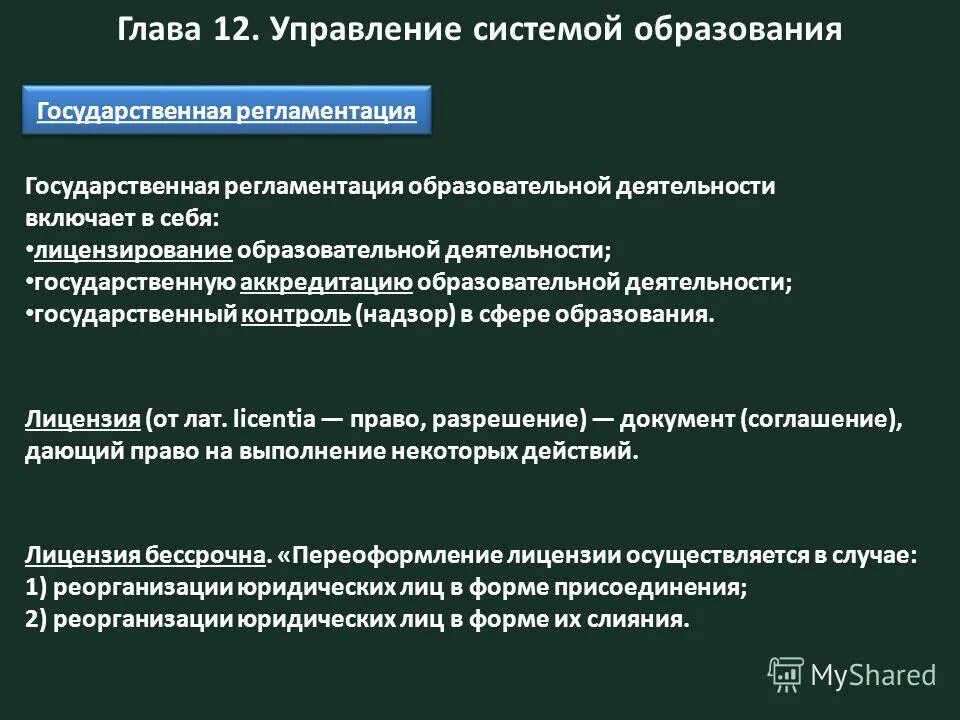 Глава 12. Управление системой образования

Государственная регламентация

Государственная регламентация образовательной деятельности включает в себя:
•лицензирование образовательной деятельности;
•государственную аккредитацию образовательной деятельности;
•государственный контроль (надзор) в сфере образования.

Лицензия (от лат. licentia — право, разрешение) — документ (соглашение), дающий право на выполнение некоторых действий.

Лицензия бессрочна. «Переоформление лицензии осуществляется в случае:
1) реорганизации юридических лиц в форме присоединения;
2) реорганизации юридических лиц в форме их слияния.

MyShared